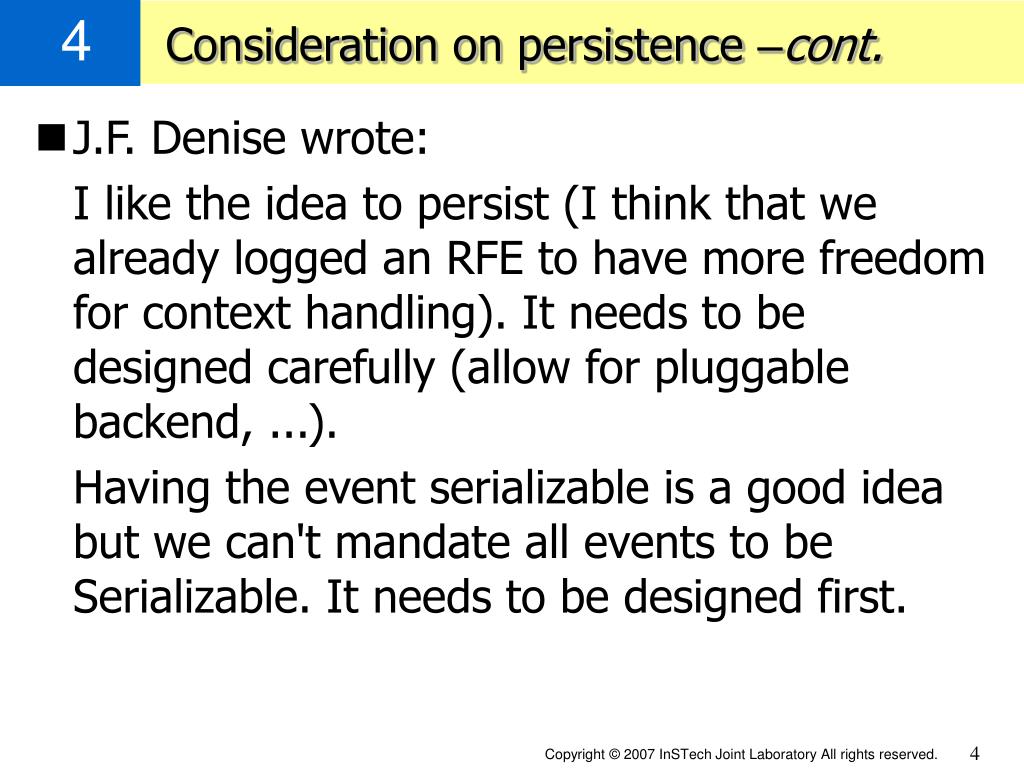 4

Consideration on persistence –cont.

J.F. Denise wrote:

I like the idea to persist (I think that we already logged an RFE to have more freedom for context handling). It needs to be designed carefully (allow for pluggable backend, ...).

Having the event serializable is a good idea but we can't mandate all events to be Serializable. It needs to be designed first.

Copyright © 2007 InSTech Joint Laboratory All rights reserved. 4